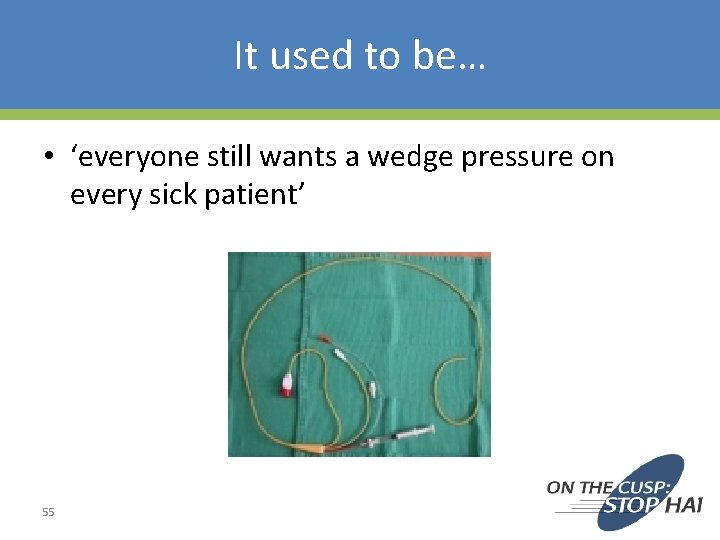 It used to be…

• ‘everyone still wants a wedge pressure on every sick patient’

55

ON THE CUSP: STOP HAI